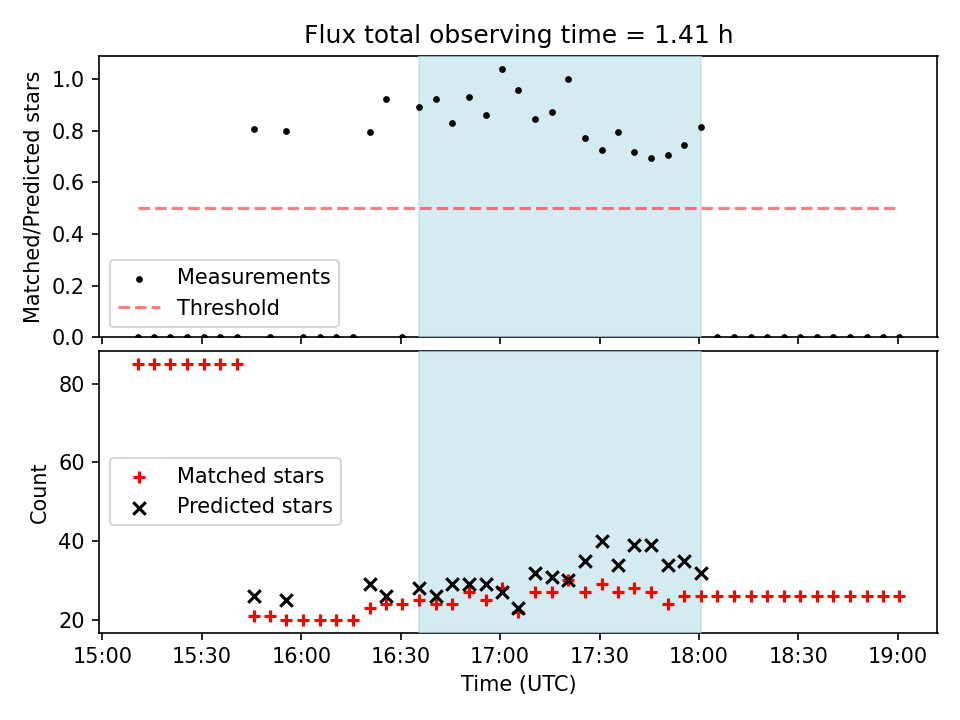 Flux total observing time = 1.41 h

Matched/Predicted stars

1.0
0.8
0.6
0.4
0.2
0.0

Measurements
Threshold

Count

80
60
40
20

Matched stars
Predicted stars

15:00
15:30
16:00
16:30
17:00
17:30
18:00
18:30
19:00

Time (UTC)